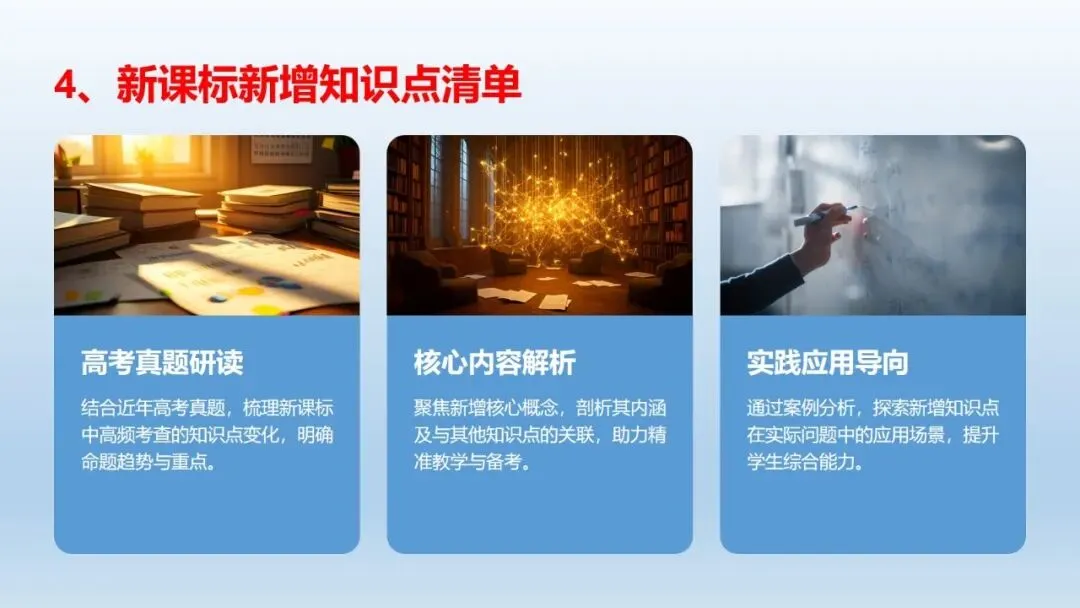 4、新课标新增知识点清单

高考真题研读

结合近年高考真题，梳理新课标中高频考查的知识点变化，明确命题趋势与重点。

核心内容解析

聚焦新增核心概念，剖析其内涵及与其他知识点的关联，助力精准教学与备考。

实践应用导向

通过案例分析，探索新增知识点在实际问题中的应用场景，提升学生综合能力。